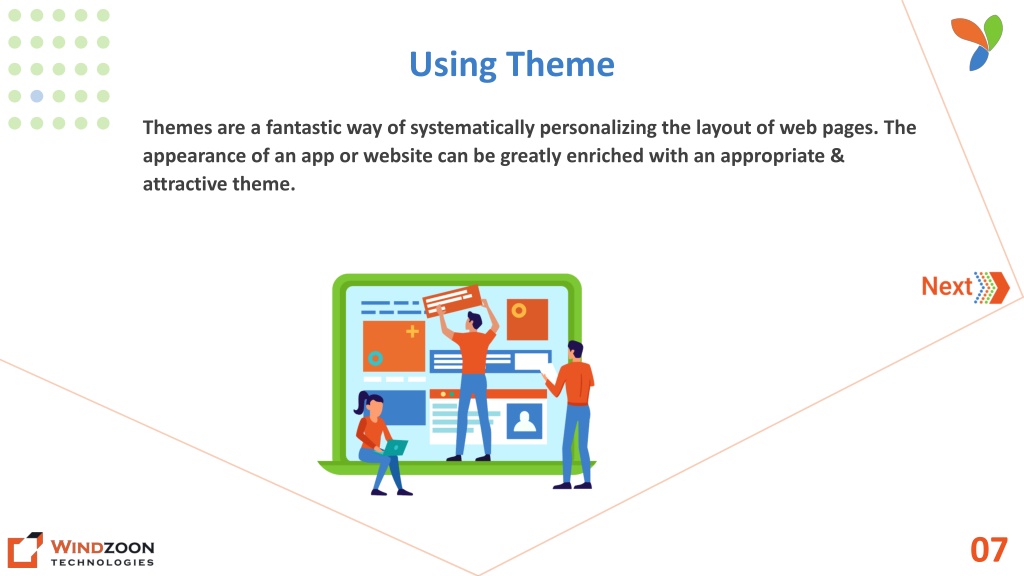 Using Theme

Themes are a fantastic way of systematically personalizing the layout of web pages. The appearance of an app or website can be greatly enriched with an appropriate & attractive theme.

Next

WINDZOON
TECHNOLOGIES

07